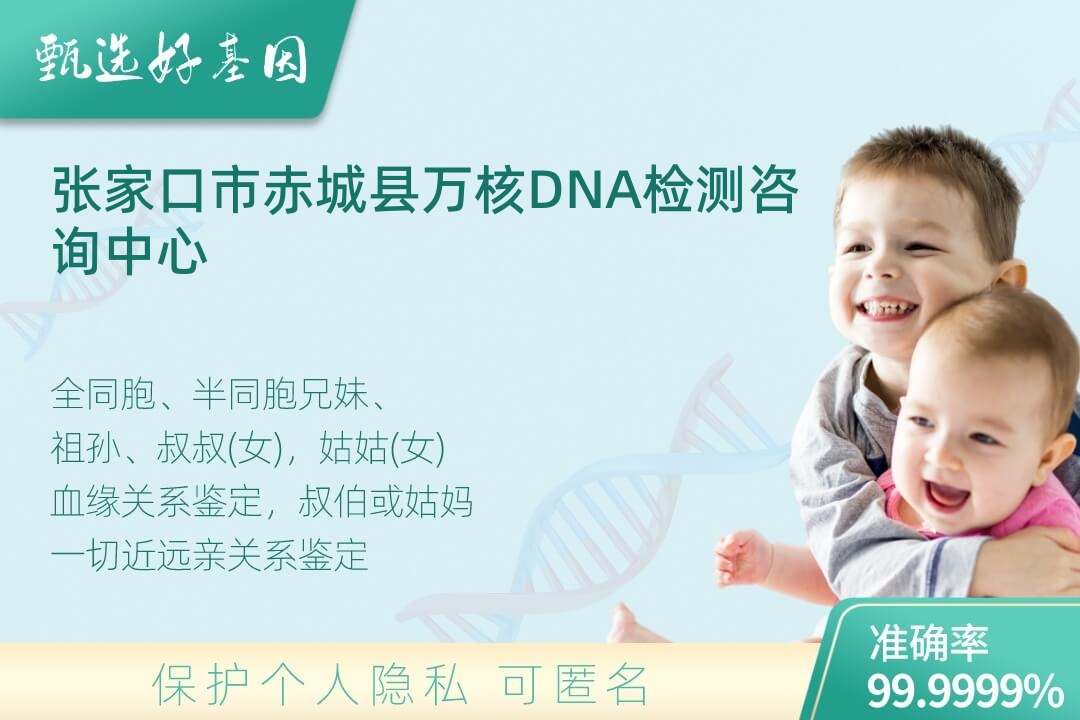 甄选好基因

张家口市赤城县万核DNA检测咨询中心

全同胞、半同胞兄妹、
祖孙、叔叔(女)，姑姑(女)
血缘关系鉴定，叔伯或姑妈
一切近远亲关系鉴定

保护个人隐私 可匿名

准确率
99.9999%